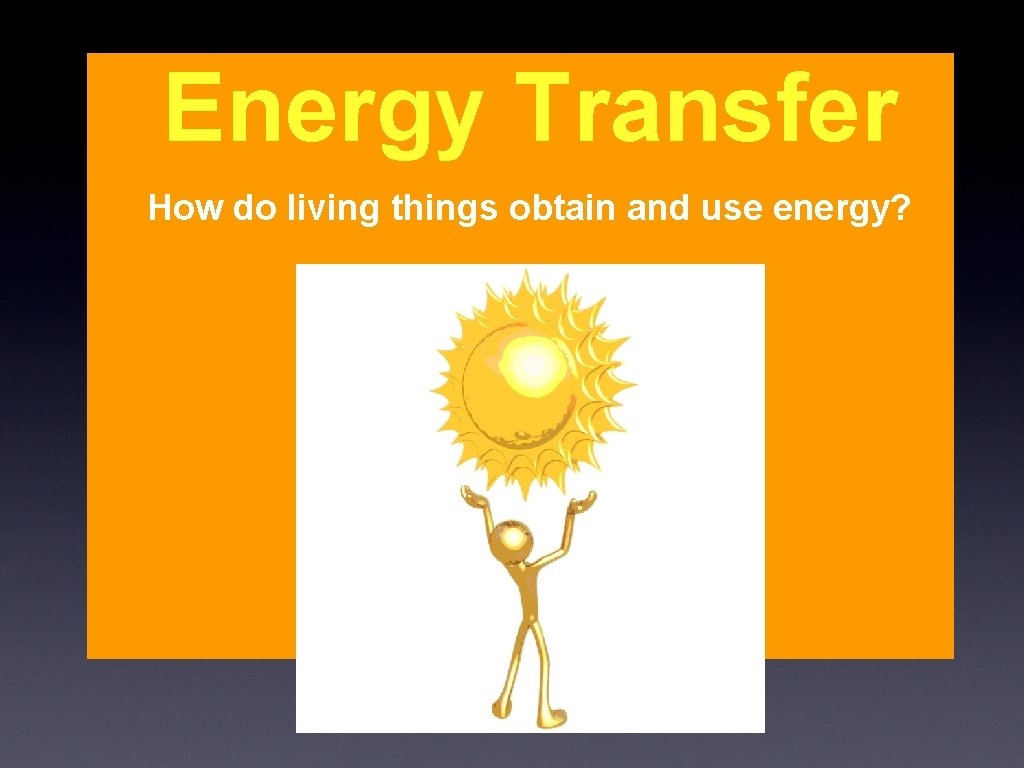 Energy Transfer

How do living things obtain and use energy?